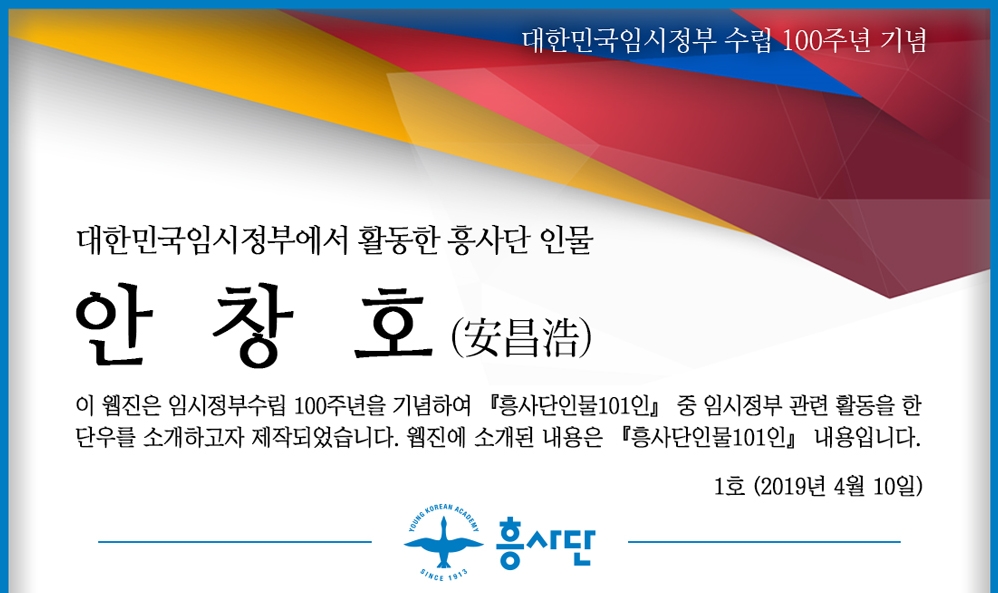 대한민국임시정부 수립 100주년 기념

대한민국임시정부에서 활동한 흥사단 인물

안 창 호 (安昌浩)

이 웹진은 임시정부수립 100주년을 기념하여 『흥사단인물101인』 중 임시정부 관련 활동을 한 단우를 소개하고자 제작되었습니다. 웹진에 소개된 내용은 『흥사단인물101인』 내용입니다.

1호 (2019년 4월 10일)

YOUNG KOREAN ACADEMY
SINCE 1913
흥사단